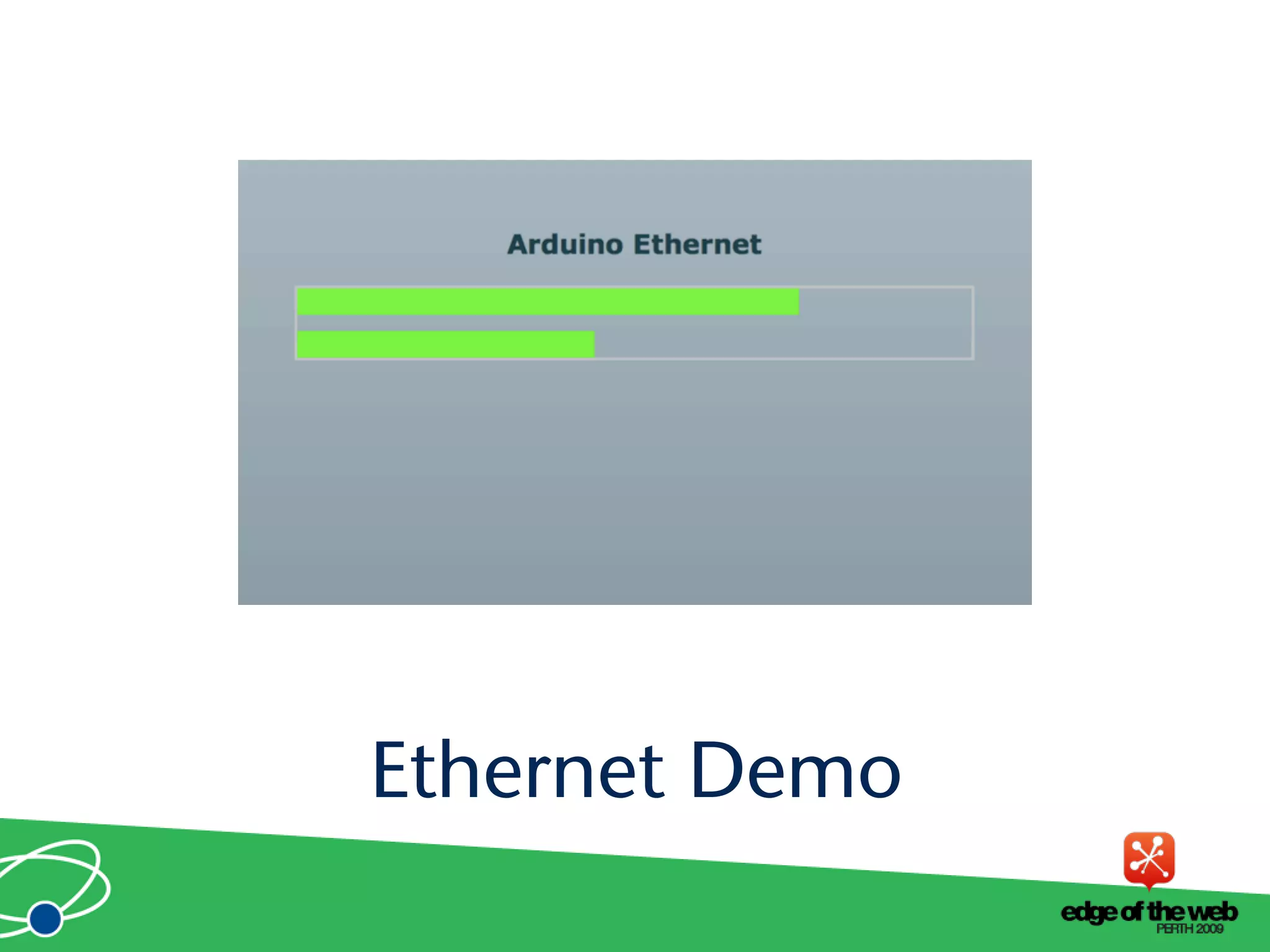 Arduino Ethernet

Ethernet Demo

edge of the web
PERTH 2009